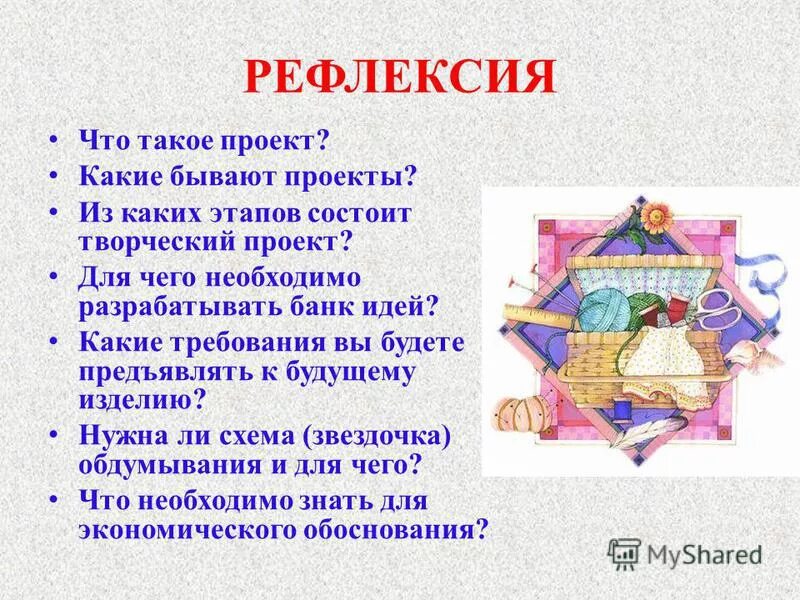 РЕФЛЕКСИЯ

• Что такое проект?
• Какие бывают проекты?
• Из каких этапов состоит творческий проект?
• Для чего необходимо разрабатывать банк идей?
• Какие требования вы будете предъявлять к будущему изделию?
• Нужна ли схема (звездочка) обдумывания и для чего?
• Что необходимо знать для экономического обоснования?

MyShared